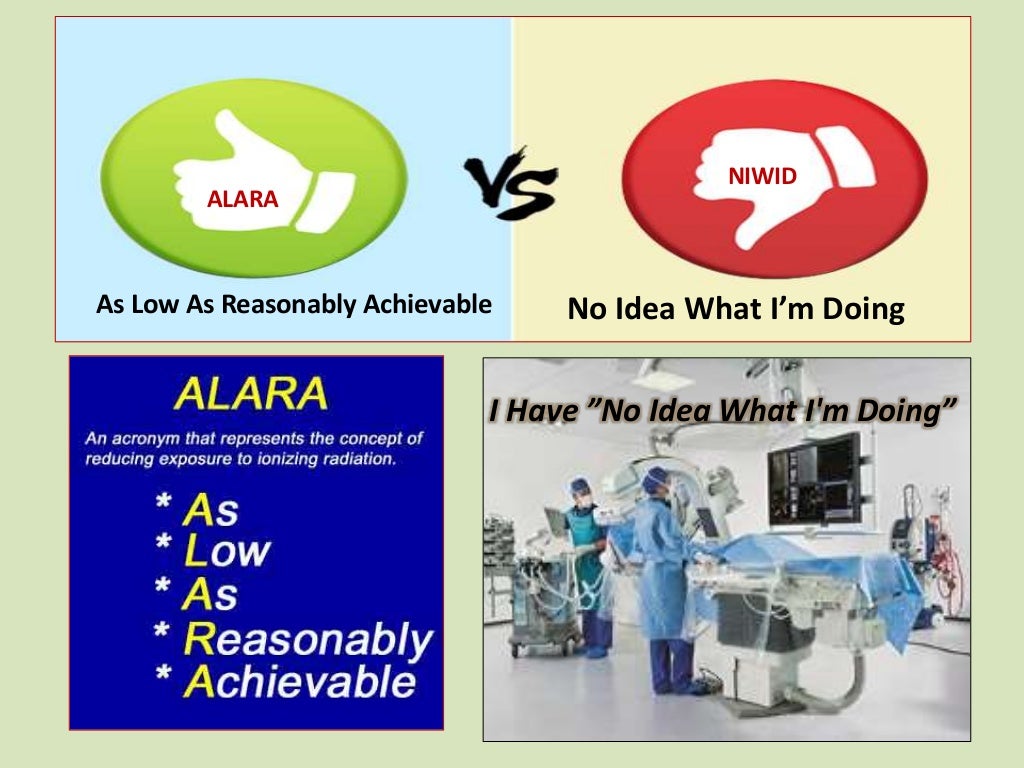 ALARA

VS

NIWID

As Low As Reasonably Achievable

No Idea What I'm Doing

ALARA

An acronym that represents the concept of reducing exposure to ionizing radiation.

* As
* Low
* As
* Reasonably
* Achievable

I Have "No Idea What I'm Doing"